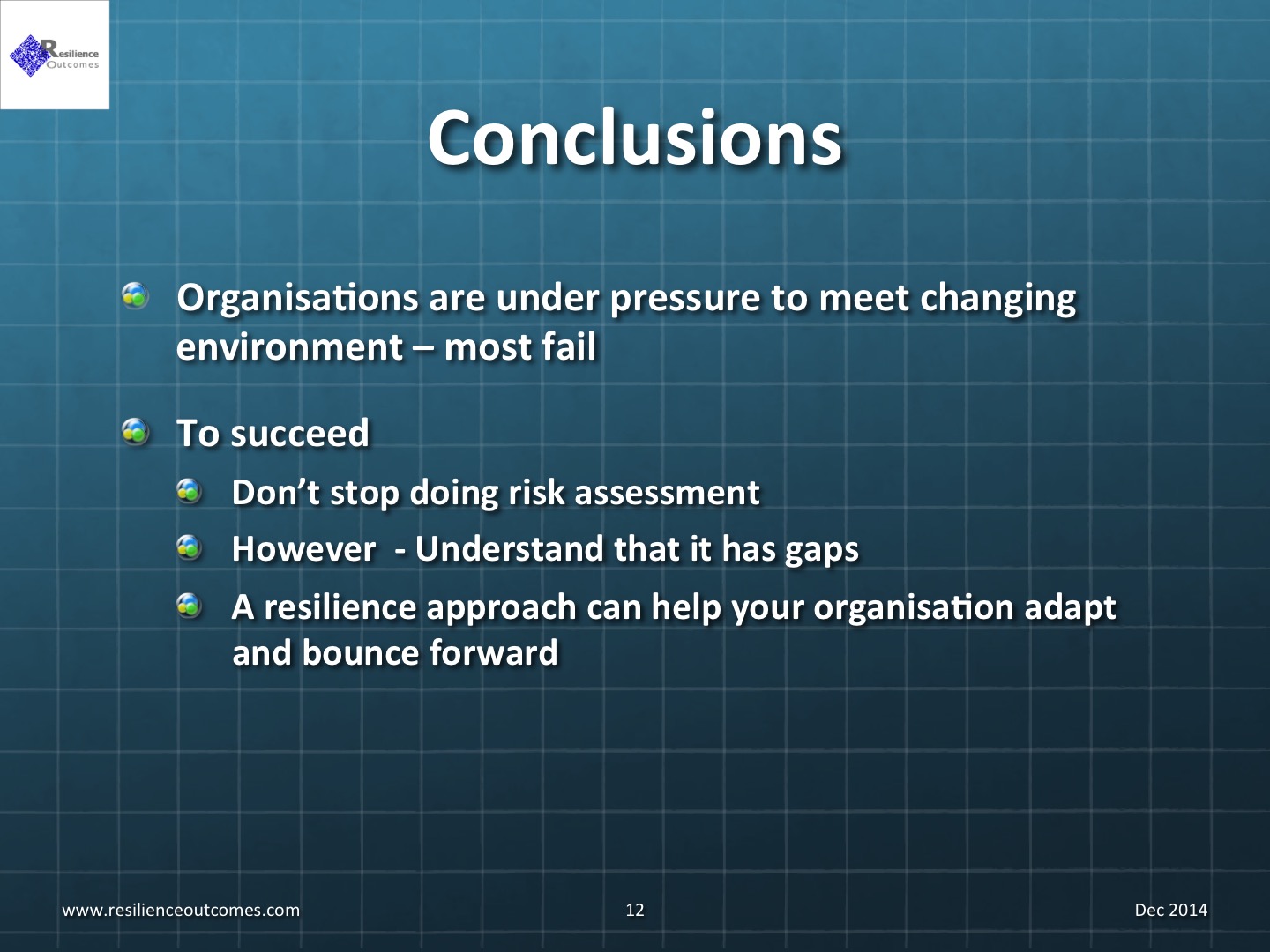 Resilience Outcomes

Conclusions

Organisations are under pressure to meet changing environment – most fail

To succeed

Don't stop doing risk assessment

However - Understand that it has gaps

A resilience approach can help your organisation adapt and bounce forward

www.resilienceoutcomes.com

12

Dec 2014